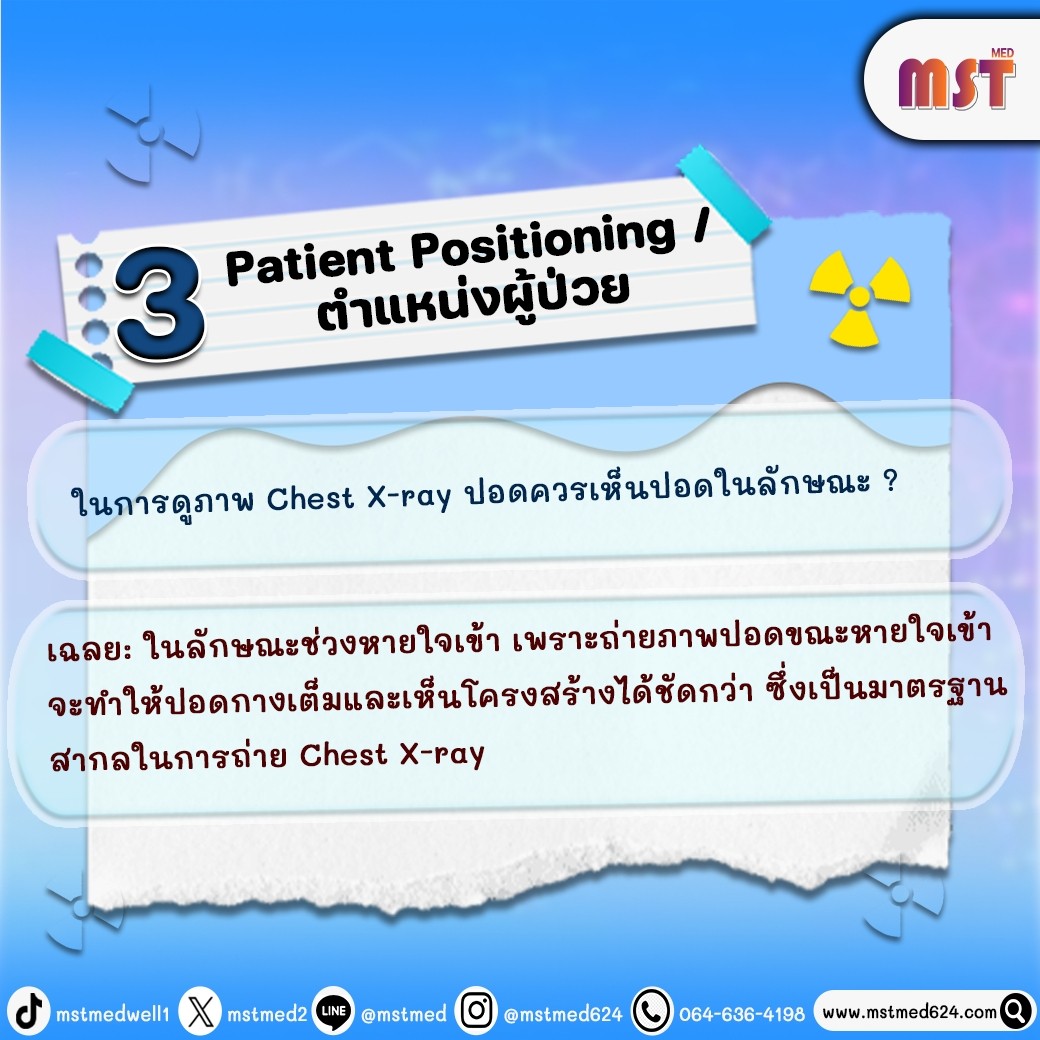 MST MED

3 Patient Positioning / ตำแหน่งผู้ป่วย

ในการดูภาพ Chest X-ray ปอดควรเห็นปอดในลักษณะ ?

เฉลย: ในลักษณะช่วงหายใจเข้า เพราะถ่ายภาพปอดขณะหายใจเข้า จะทำให้ปอดกางเต็มและเห็นโครงสร้างได้ชัดกว่า ซึ่งเป็นมาตรฐานสากลในการถ่าย Chest X-ray

mstmedwell1 mstmed2 LINE @mstmed @mstmed624 064-636-4198 www.mstmed624.com